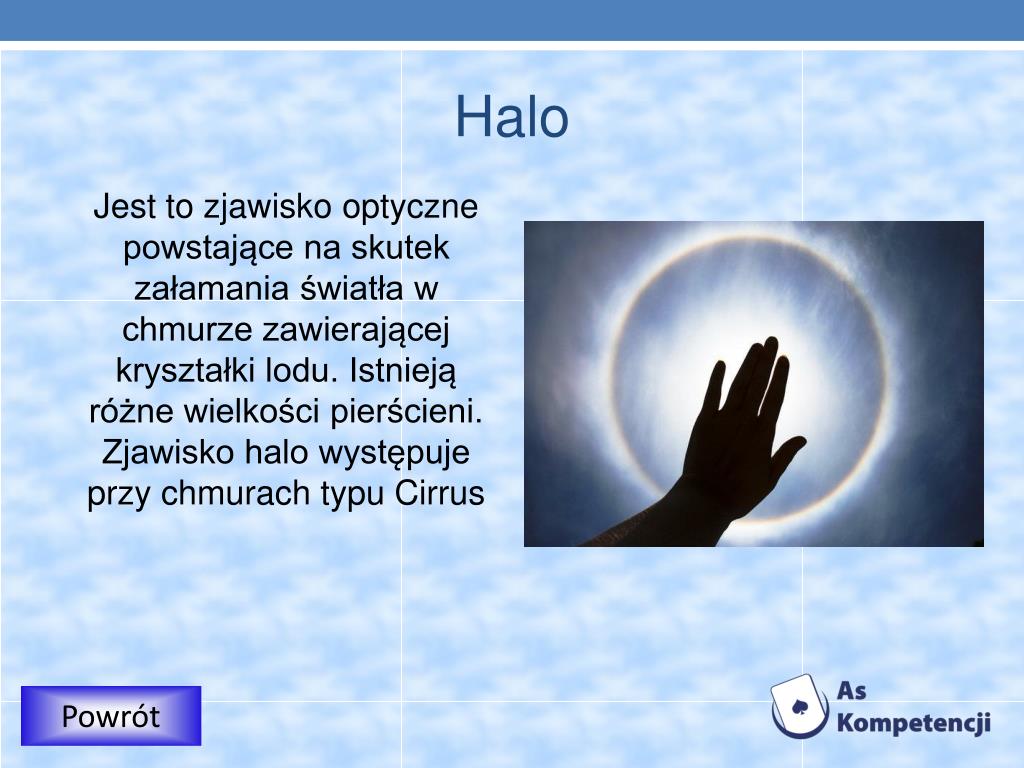 Halo

Jest to zjawisko optyczne powstające na skutek załamania światła w chmurze zawierającej kryształki lodu. Istnieją różne wielkości pierścieni. Zjawisko halo występuje przy chmurach typu Cirrus

Powrót

As Kompetencji